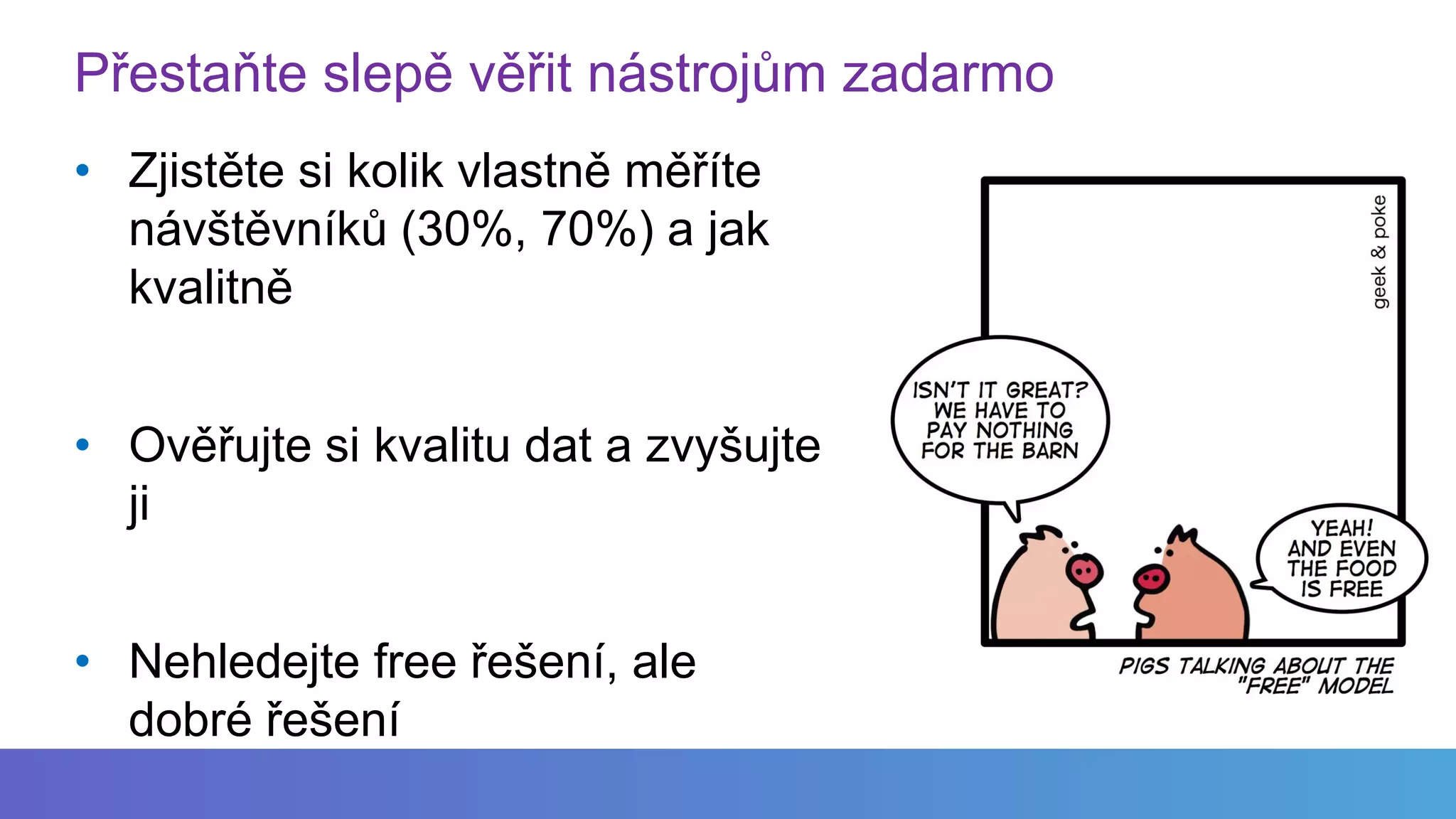 Přestaňte slepě věřit nástrojům zadarmo

• Zjistěte si kolik vlastně měříte návštěvníků (30%, 70%) a jak kvalitně

• Ověřujte si kvalitu dat a zvyšujte ji

• Nehledejte free řešení, ale dobré řešení

geek & poke

ISN'T IT GREAT? WE HAVE TO PAY NOTHING FOR THE BARN

YEAH! AND EVEN THE FOOD IS FREE

PIGS TALKING ABOUT THE "FREE" MODEL